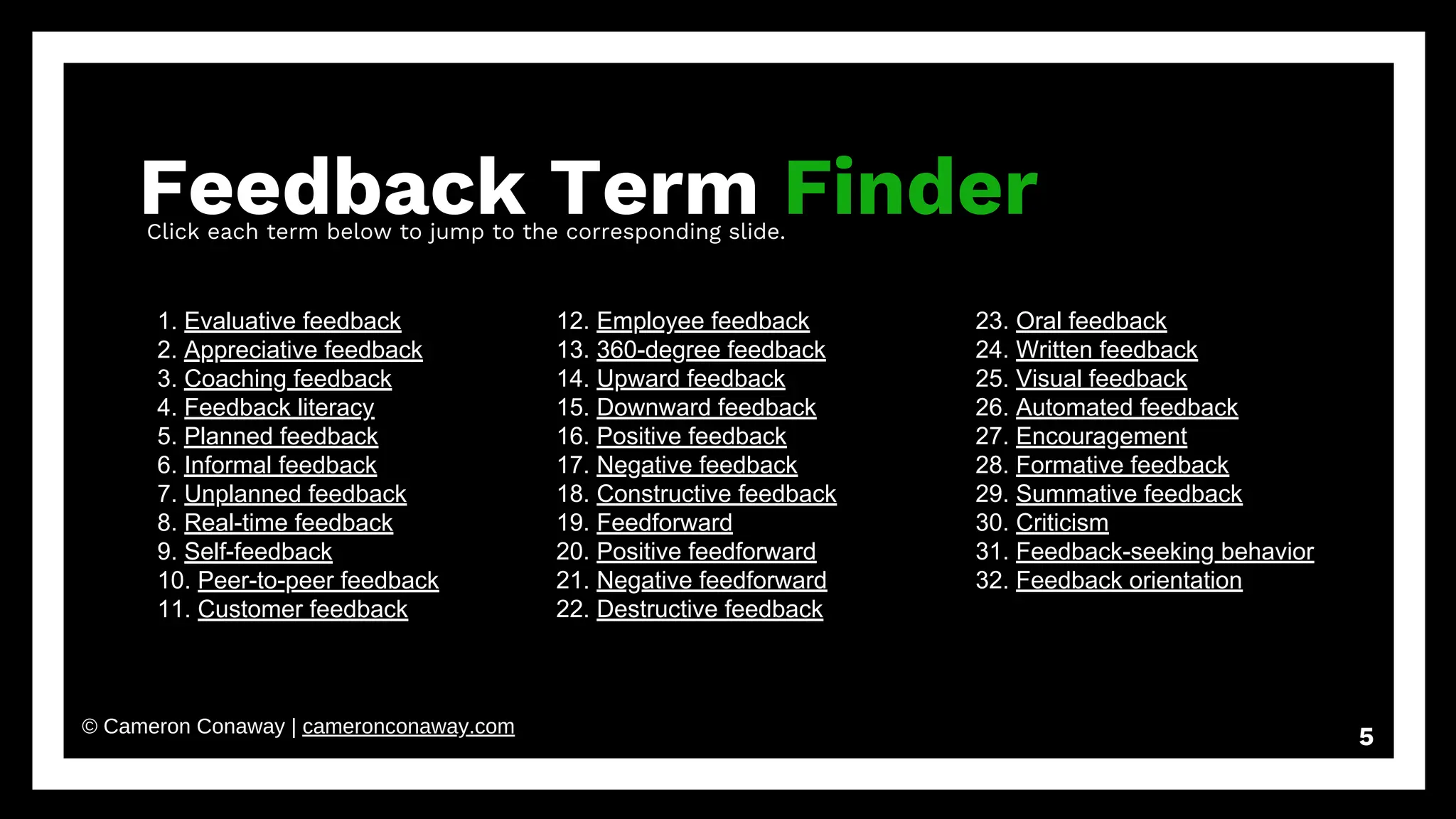 Feedback Term Finder

Click each term below to jump to the corresponding slide.

1. Evaluative feedback
2. Appreciative feedback
3. Coaching feedback
4. Feedback literacy
5. Planned feedback
6. Informal feedback
7. Unplanned feedback
8. Real-time feedback
9. Self-feedback
10. Peer-to-peer feedback
11. Customer feedback

12. Employee feedback
13. 360-degree feedback
14. Upward feedback
15. Downward feedback
16. Positive feedback
17. Negative feedback
18. Constructive feedback
19. Feedforward
20. Positive feedforward
21. Negative feedforward
22. Destructive feedback

23. Oral feedback
24. Written feedback
25. Visual feedback
26. Automated feedback
27. Encouragement
28. Formative feedback
29. Summative feedback
30. Criticism
31. Feedback-seeking behavior
32. Feedback orientation

© Cameron Conaway | cameronconaway.com

5